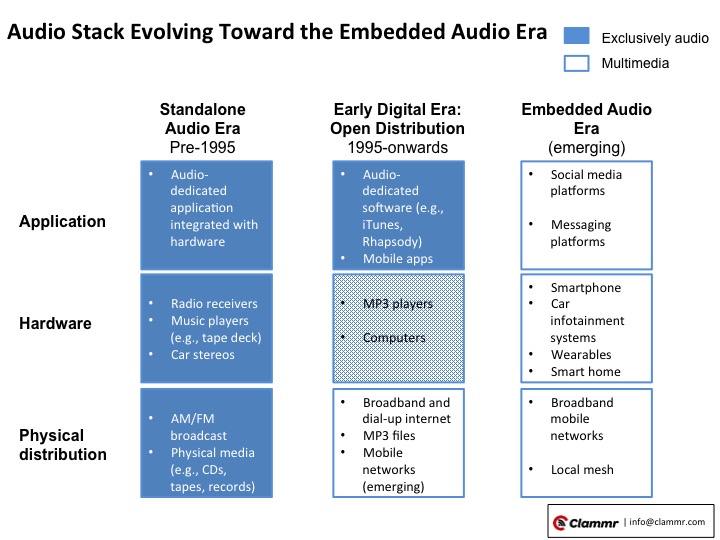 Audio Stack Evolving Toward the Embedded Audio Era

Exclusively audio

Multimedia

| | Standalone Audio Era Pre-1995 | Early Digital Era: Open Distribution 1995-onwards | Embedded Audio Era (emerging) |
|---|---|---|---|
| Application | • Audio-dedicated application integrated with hardware | • Audio-dedicated software (e.g., iTunes, Rhapsody) • Mobile apps | • Social media platforms • Messaging platforms |
| Hardware | • Radio receivers • Music players (e.g., tape deck) • Car stereos | • MP3 players • Computers | • Smartphone • Car infotainment systems • Wearables • Smart home |
| Physical distribution | • AM/FM broadcast • Physical media (e.g., CDs, tapes, records) | • Broadband and dial-up internet • MP3 files • Mobile networks (emerging) | • Broadband mobile networks • Local mesh |

Clammr | info@clammr.com